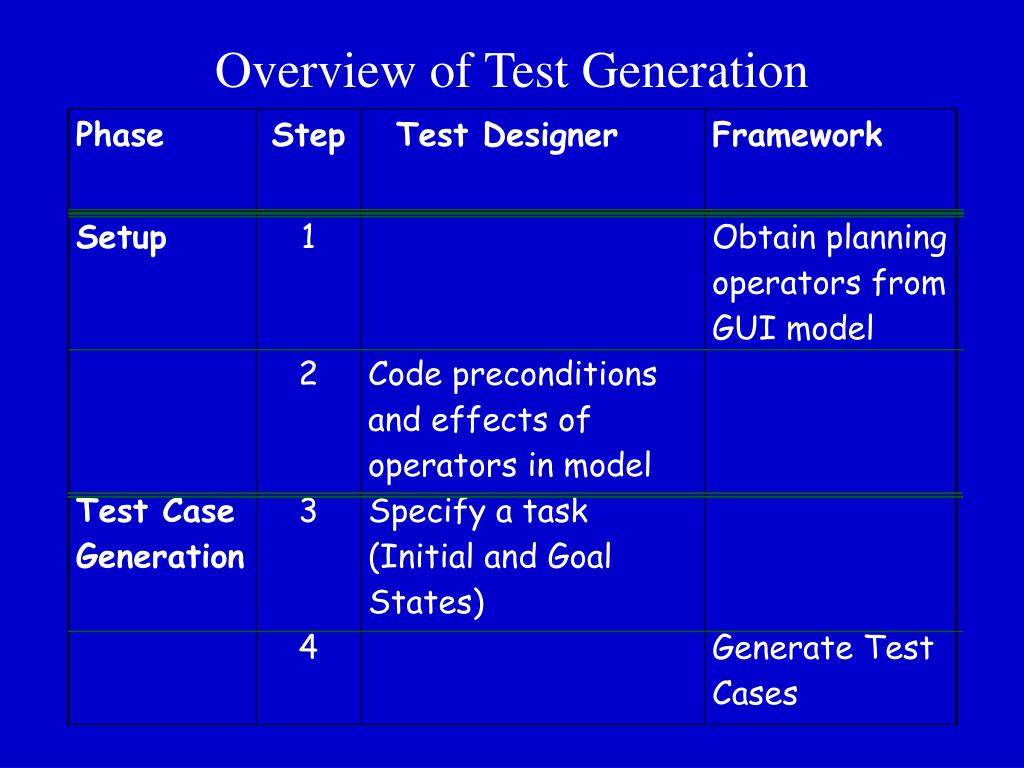 Overview of Test Generation

| Phase | Step | Test Designer | Framework |
|---|---|---|---|
| Setup | 1 | | Obtain planning operators from GUI model |
| | 2 | Code preconditions and effects of operators in model | |
| Test Case Generation | 3 | Specify a task (Initial and Goal States) | |
| | 4 | | Generate Test Cases |